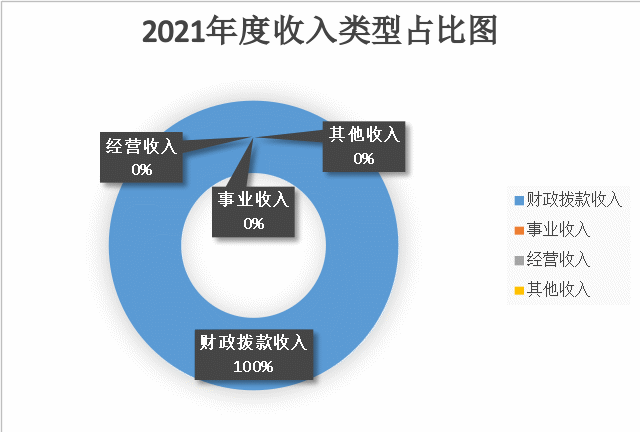 2021年度收入类型占比图

经营收入
0%

其他收入
0%

事业收入
0%

财政拨款收入
100%

财政拨款收入
事业收入
经营收入
其他收入